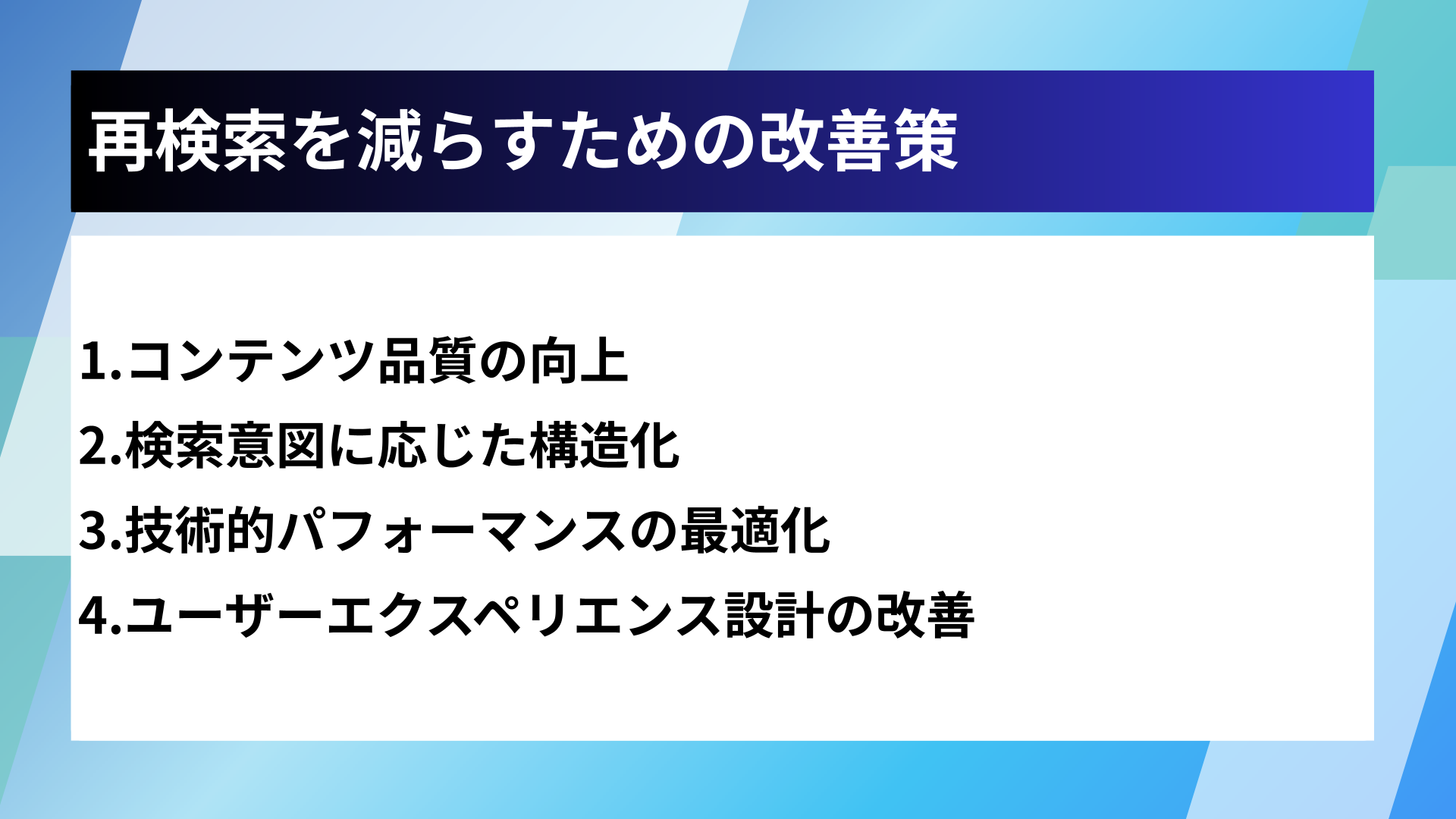 再検索を減らすための改善策

1.コンテンツ品質の向上
2.検索意図に応じた構造化
3.技術的パフォーマンスの最適化
4.ユーザーエクスペリエンス設計の改善